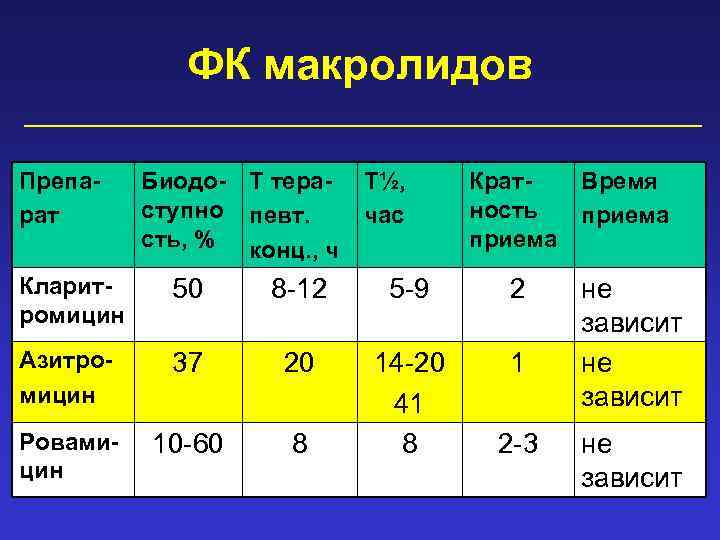 ФК макролидов

| Препарат | Биодоступность, % | Т терапевт. конц., ч | Т½, час | Кратность приема | Время приема |
|---|---|---|---|---|---|
| Кларитромицин | 50 | 8-12 | 5-9 | 2 | не зависит |
| Азитромицин | 37 | 20 | 14-20 41 | 1 | не зависит |
| Ровамицин | 10-60 | 8 | 8 | 2-3 | не зависит |